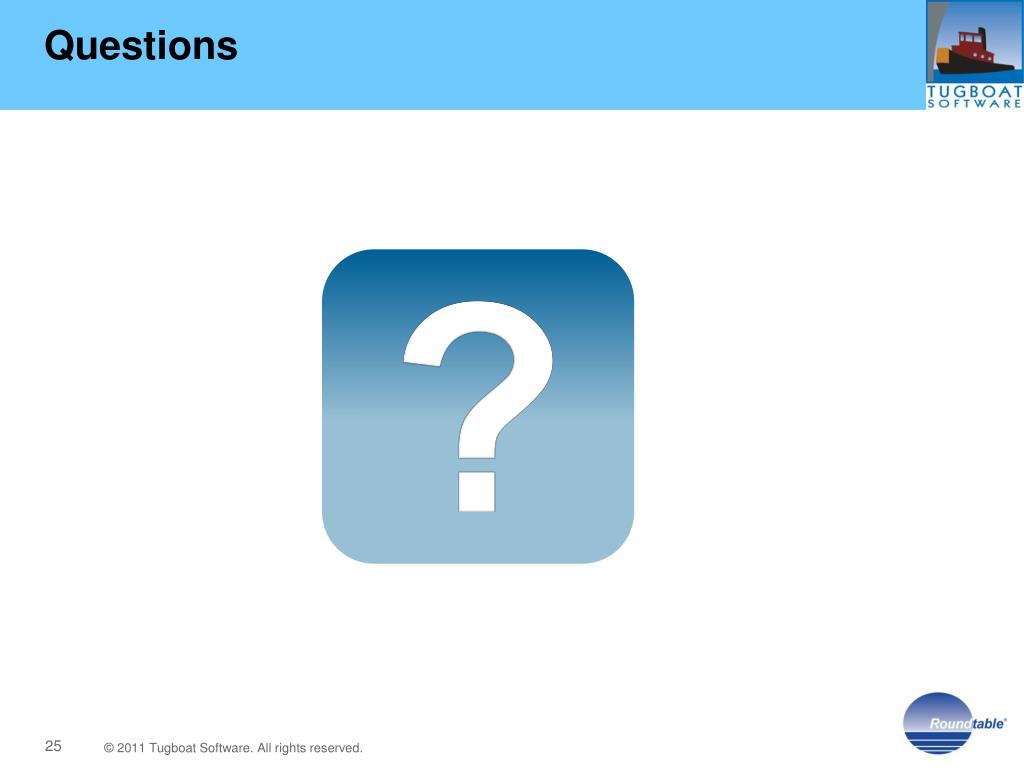 Questions

TUGBOAT
SOFTWARE

?

25

© 2011 Tugboat Software. All rights reserved.

Roundtable®